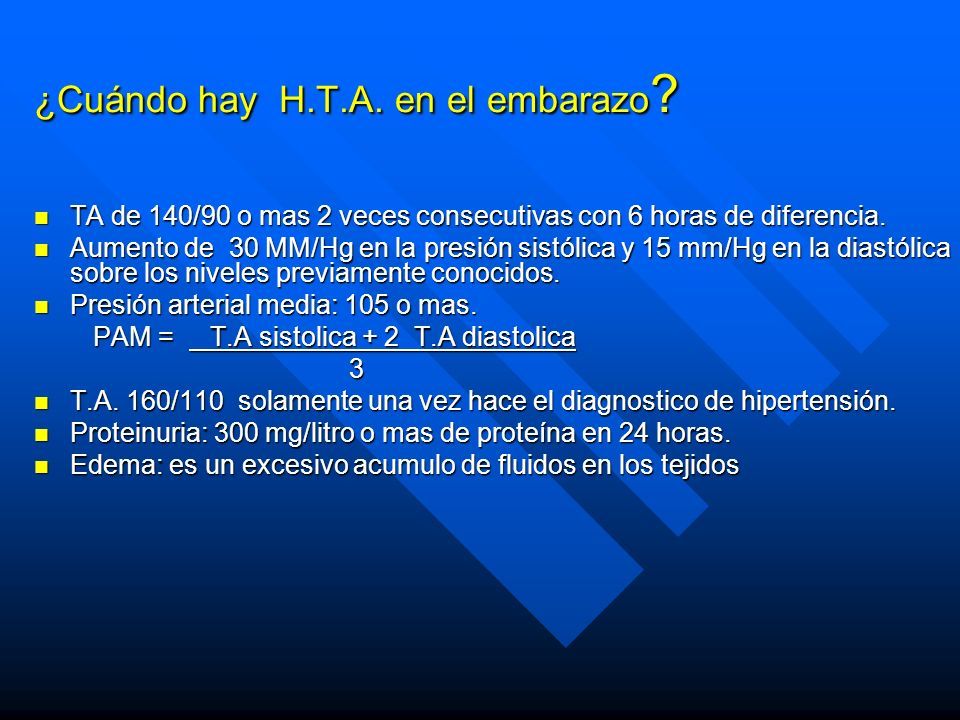 ¿Cuándo hay H.T.A. en el embarazo?

- TA de 140/90 o mas 2 veces consecutivas con 6 horas de diferencia.
- Aumento de 30 MM/Hg en la presión sistólica y 15 mm/Hg en la diastólica sobre los niveles previamente conocidos.
- Presión arterial media: 105 o mas.

PAM = $\frac{\text{T.A sistolica + 2 T.A diastolica}}{3}$

- T.A. 160/110 solamente una vez hace el diagnostico de hipertensión.
- Proteinuria: 300 mg/litro o mas de proteína en 24 horas.
- Edema: es un excesivo acumulo de fluidos en los tejidos